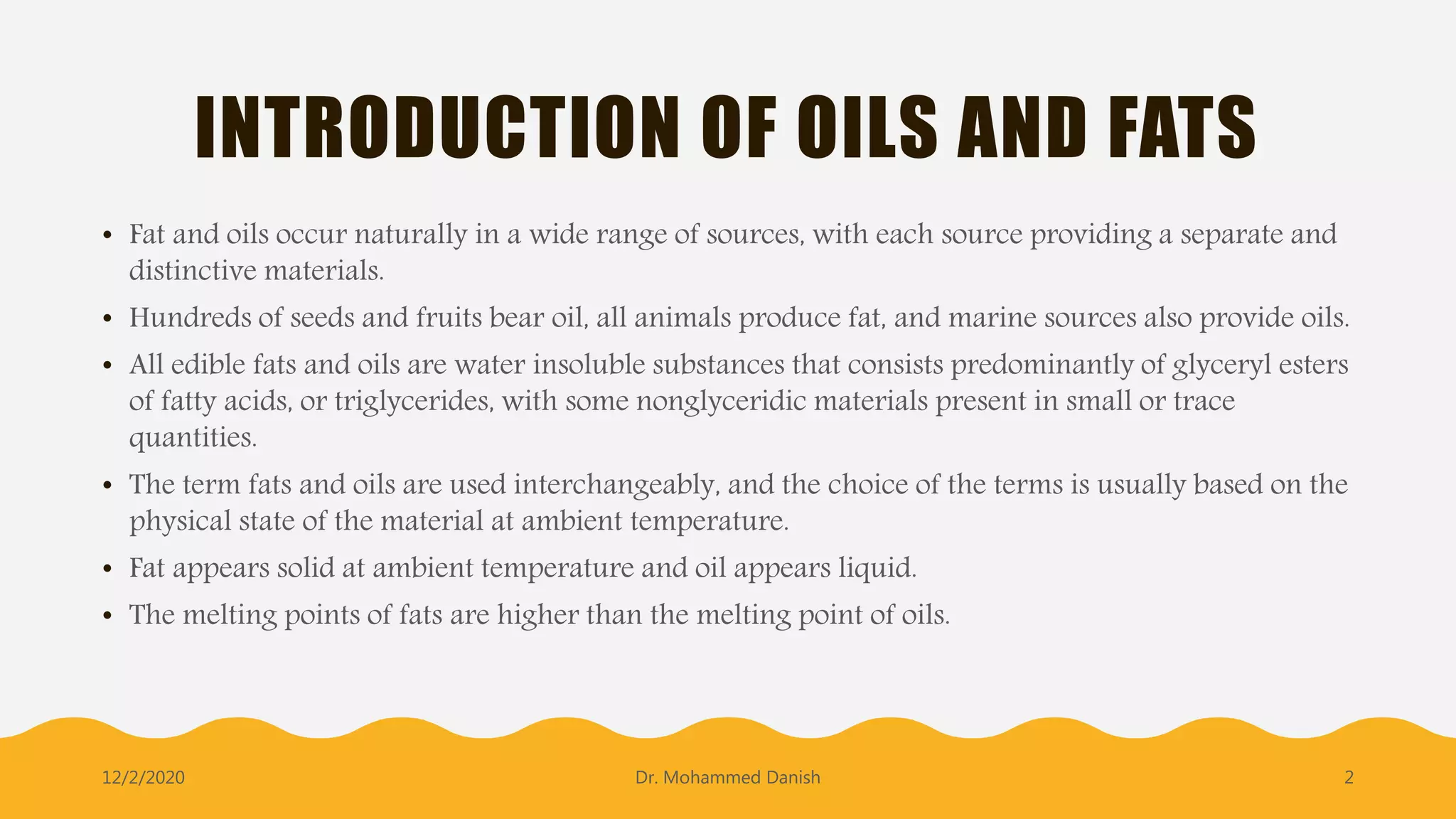 INTRODUCTION OF OILS AND FATS

• Fat and oils occur naturally in a wide range of sources, with each source providing a separate and distinctive materials.

• Hundreds of seeds and fruits bear oil, all animals produce fat, and marine sources also provide oils.

• All edible fats and oils are water insoluble substances that consists predominantly of glyceryl esters of fatty acids, or triglycerides, with some nonglyceridic materials present in small or trace quantities.

• The term fats and oils are used interchangeably, and the choice of the terms is usually based on the physical state of the material at ambient temperature.

• Fat appears solid at ambient temperature and oil appears liquid.

• The melting points of fats are higher than the melting point of oils.

12/2/2020

Dr. Mohammed Danish

2